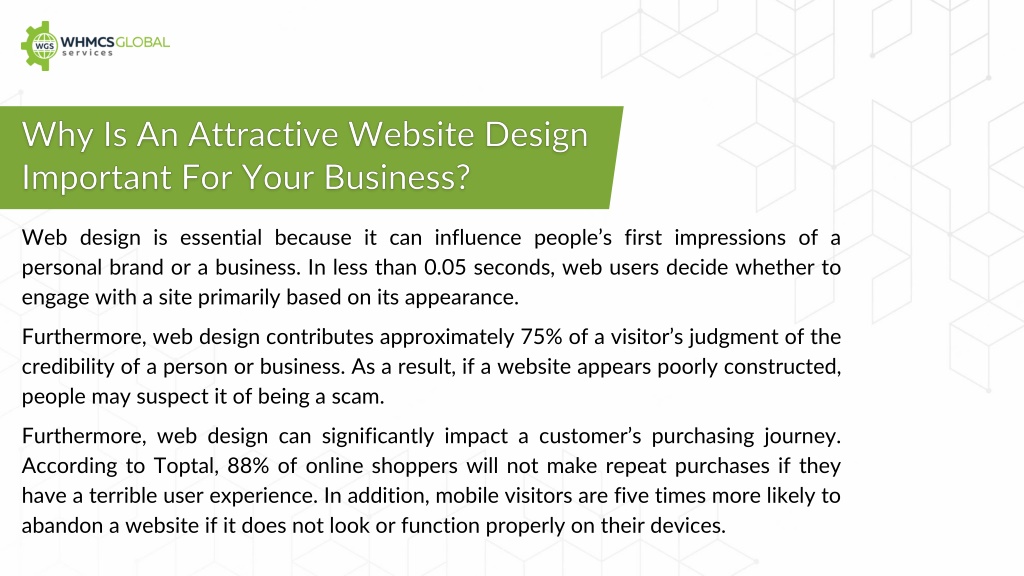 WGS WHMCSGLOBAL services

Why Is An Attractive Website Design Important For Your Business?

Web design is essential because it can influence people's first impressions of a personal brand or a business. In less than 0.05 seconds, web users decide whether to engage with a site primarily based on its appearance.

Furthermore, web design contributes approximately 75% of a visitor's judgment of the credibility of a person or business. As a result, if a website appears poorly constructed, people may suspect it of being a scam.

Furthermore, web design can significantly impact a customer's purchasing journey. According to Toptal, 88% of online shoppers will not make repeat purchases if they have a terrible user experience. In addition, mobile visitors are five times more likely to abandon a website if it does not look or function properly on their devices.